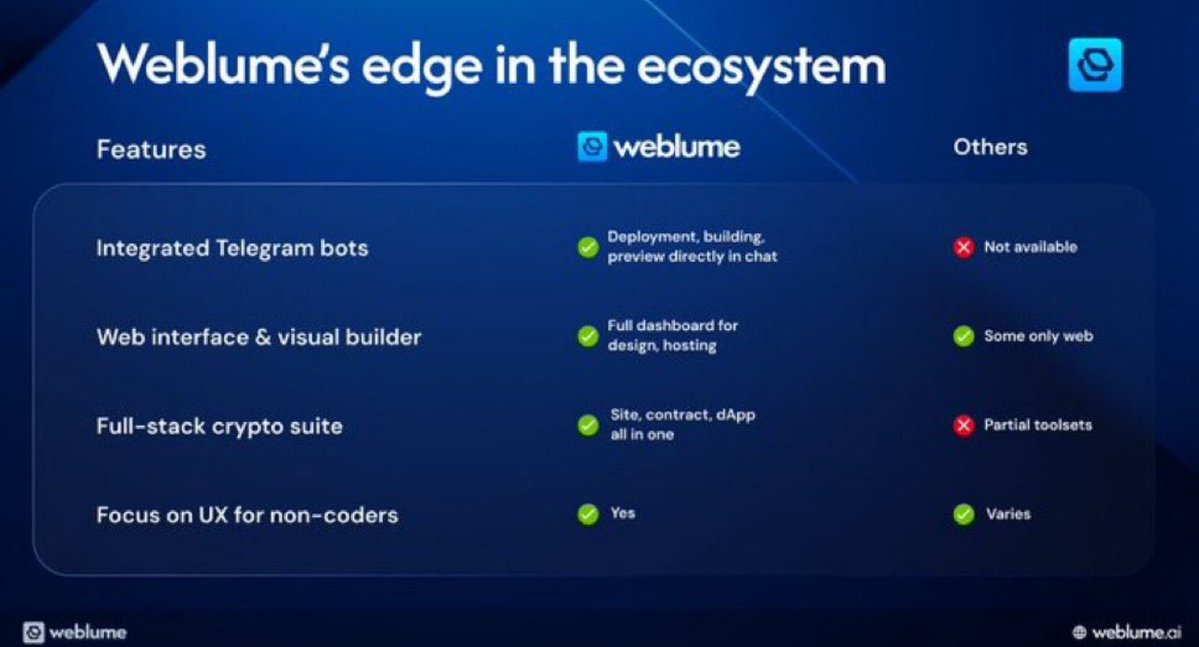 Weblume's edge in the ecosystem

| Features | weblume | Others |
|---|---|---|
| Integrated Telegram bots | Deployment, building, preview directly in chat | Not available |
| Web interface & visual builder | Full dashboard for design, hosting | Some only web |
| Full-stack crypto suite | Site, contract, dApp all in one | Partial toolsets |
| Focus on UX for non-coders | Yes | Varies |

weblume

weblume.ai